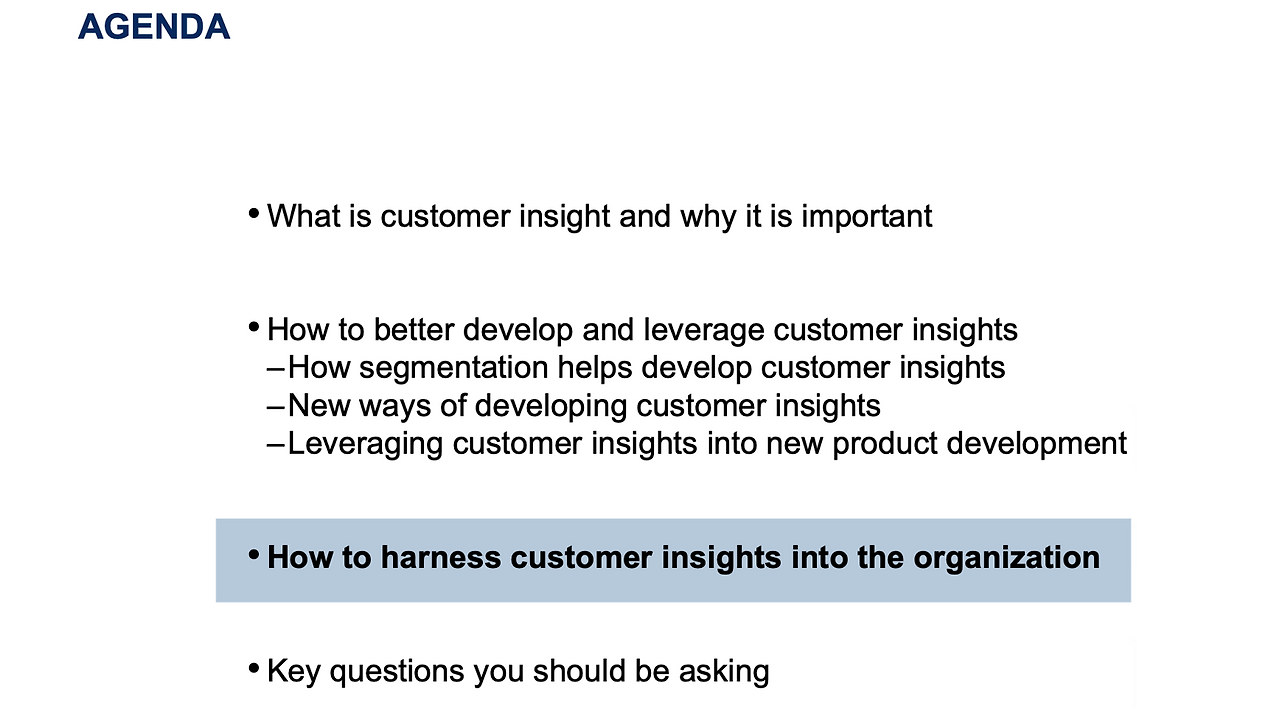 AGENDA

• What is customer insight and why it is important

• How to better develop and leverage customer insights
– How segmentation helps develop customer insights
– New ways of developing customer insights
– Leveraging customer insights into new product development

• How to harness customer insights into the organization

• Key questions you should be asking